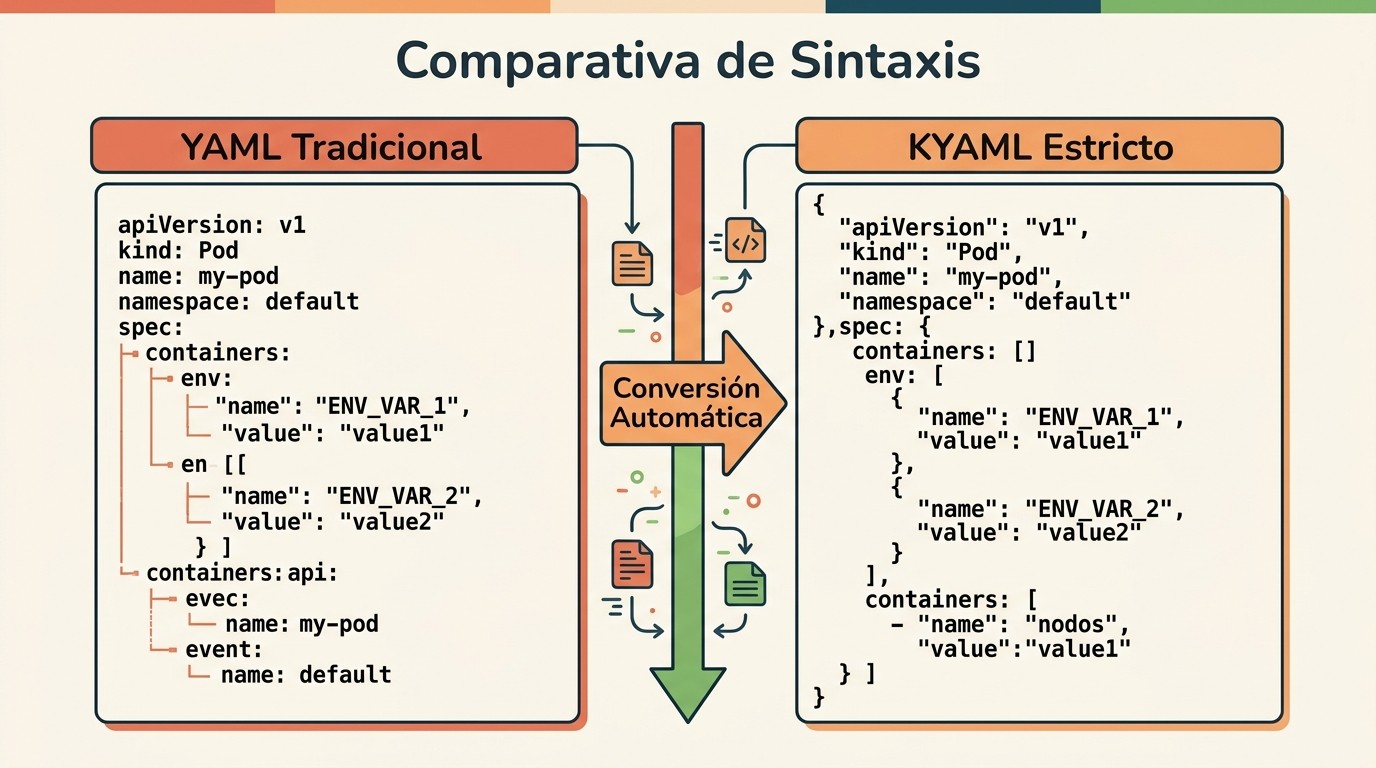 Comparativa de Sintaxis

YAML Tradicional

apiVersion: v1
kind: Pod
name: my-pod
namespace: default
spec:
containers:
env:
"name": "ENV_VAR_1",
"value": "value1"
en [[
"name": "ENV_VAR_2",
"value": "value2"
} ]
containers:api:
evec:
name: my-pod
event:
name: default

Conversión Automática

KYAML Estricto

{
"apiVersion": "v1",
"kind": "Pod",
"name": "my-pod",
"namespace": "default"
},spec: {
containers: []
env: [
{
"name": "ENV_VAR_1",
"value": "value1"
},
{
"name": "ENV_VAR_2",
"value": "value2"
}
],
containers: [
- "name": "nodos",
"value":"value1"
} ]
}